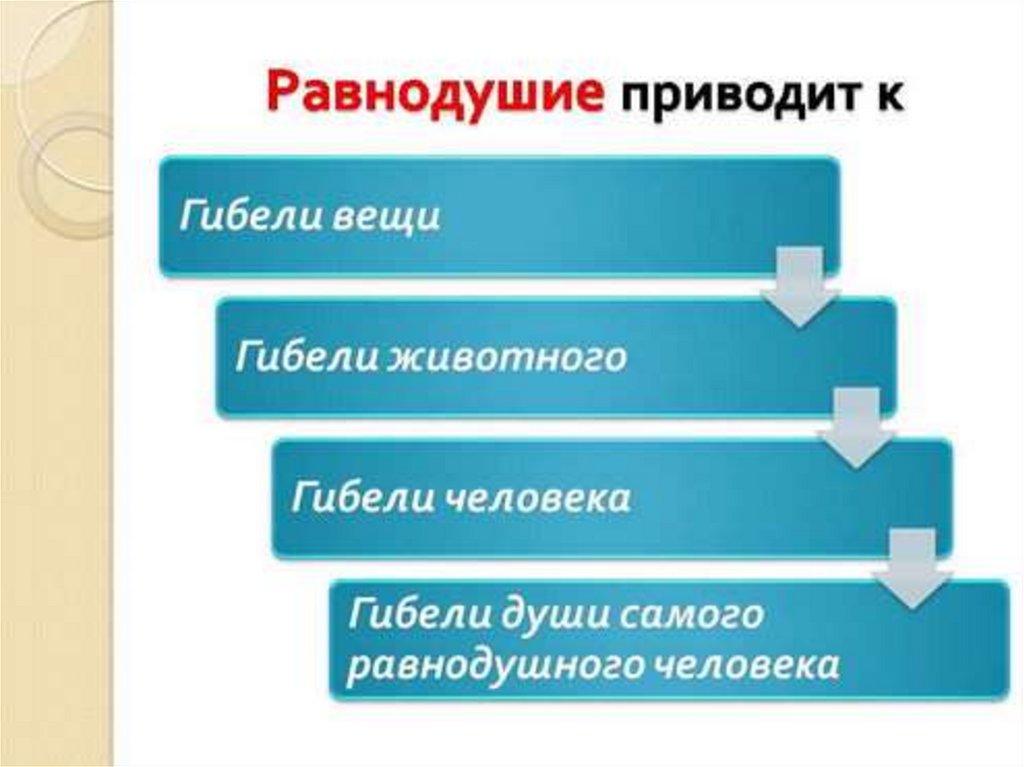 Равнодушие приводит к

Гибели вещи

Гибели животного

Гибели человека

Гибели души самого равнодушного человека